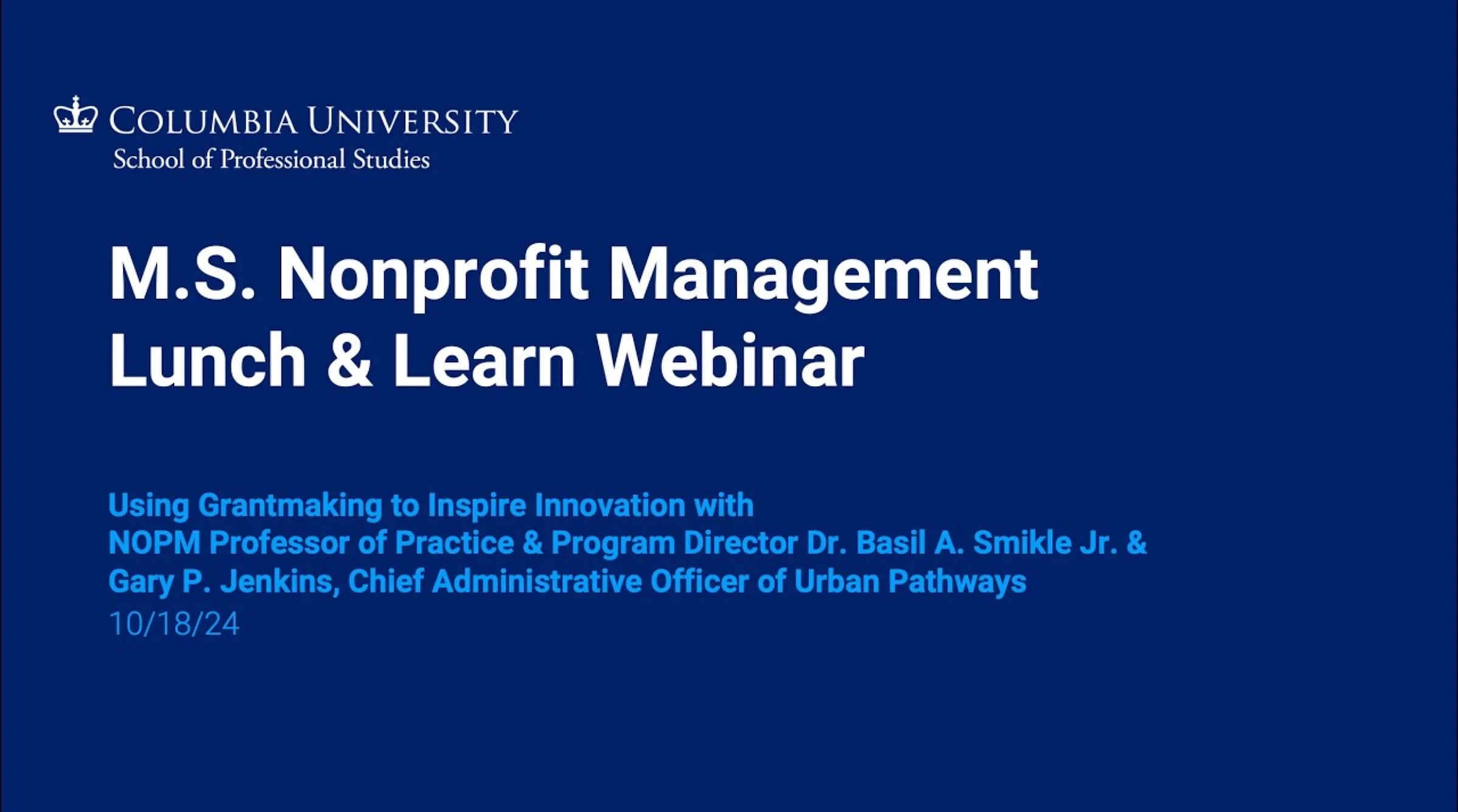 COLUMBIA UNIVERSITY
School of Professional Studies

M.S. Nonprofit Management
Lunch & Learn Webinar

Using Grantmaking to Inspire Innovation with
NOPM Professor of Practice & Program Director Dr. Basil A. Smikle Jr. &
Gary P. Jenkins, Chief Administrative Officer of Urban Pathways
10/18/24